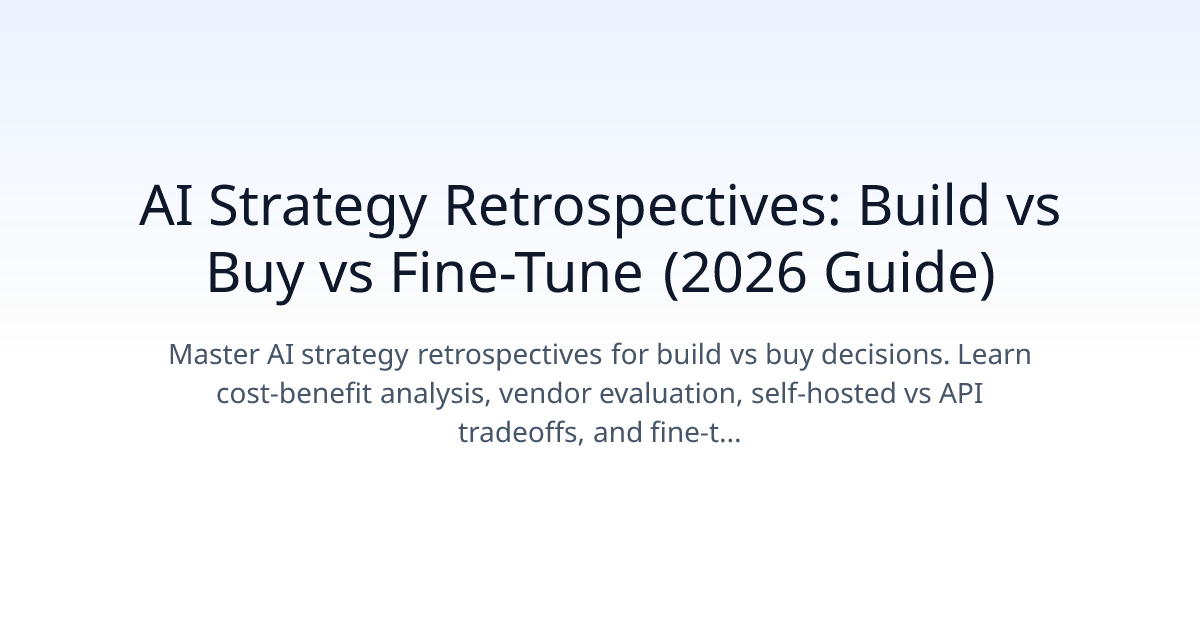 AI Strategy Retrospectives: Build vs Buy vs Fine-Tune (2026 Guide)

Master AI strategy retrospectives for build vs buy decisions. Learn cost-benefit analysis, vendor evaluation, self-hosted vs API tradeoffs, and fine-t...